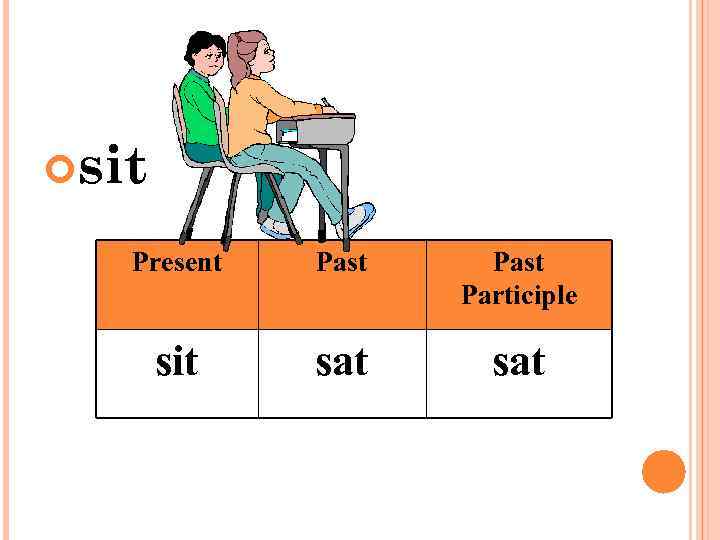 sit

| Present | Past | Past Participle |
|---|---|---|
| sit | sat | sat |